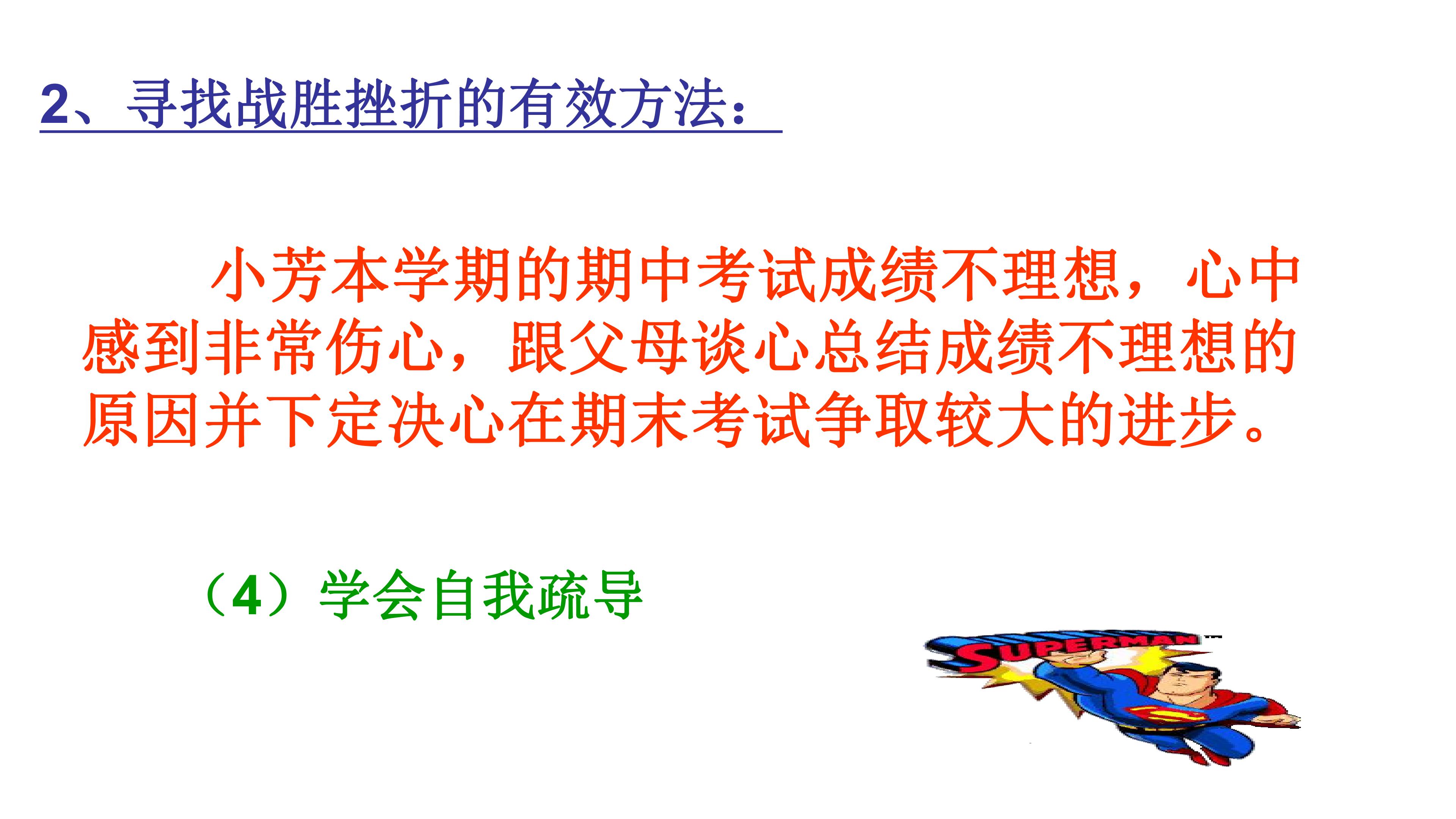 2、寻找战胜挫折的有效方法：

小芳本学期的期中考试成绩不理想，心中感到非常伤心，跟父母谈心总结成绩不理想的原因并下定决心在期末考试争取较大的进步。

（4）学会自我疏导

SUPERMAN